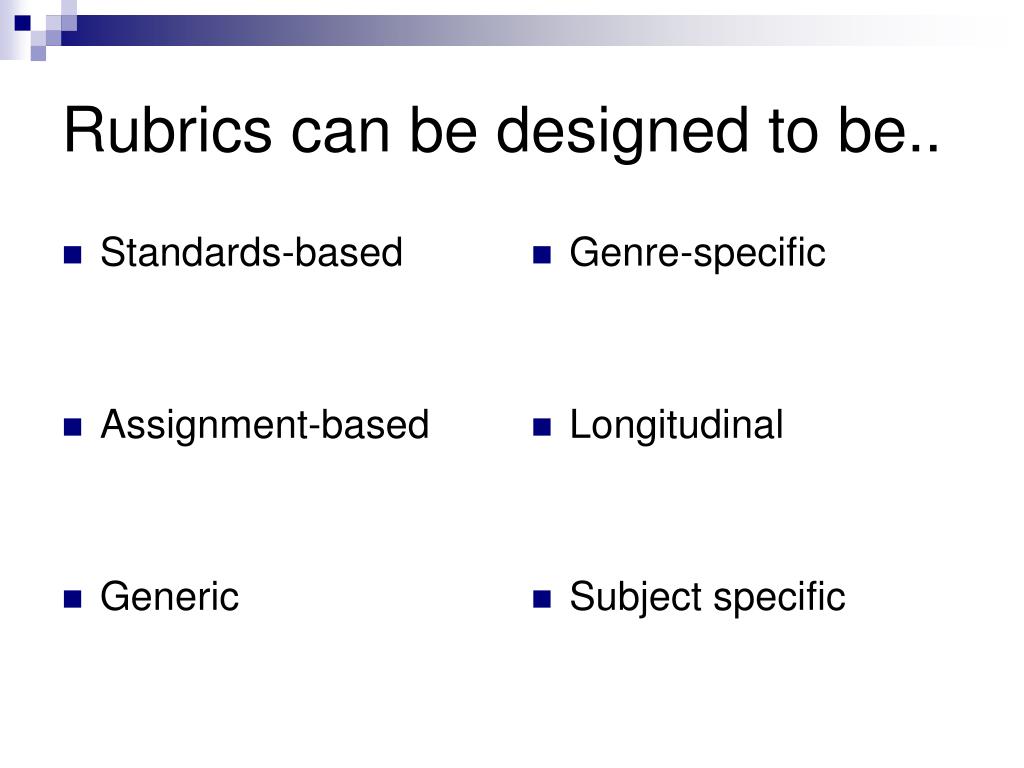 Rubrics can be designed to be..

Standards-based

Assignment-based

Generic

Genre-specific

Longitudinal

Subject specific